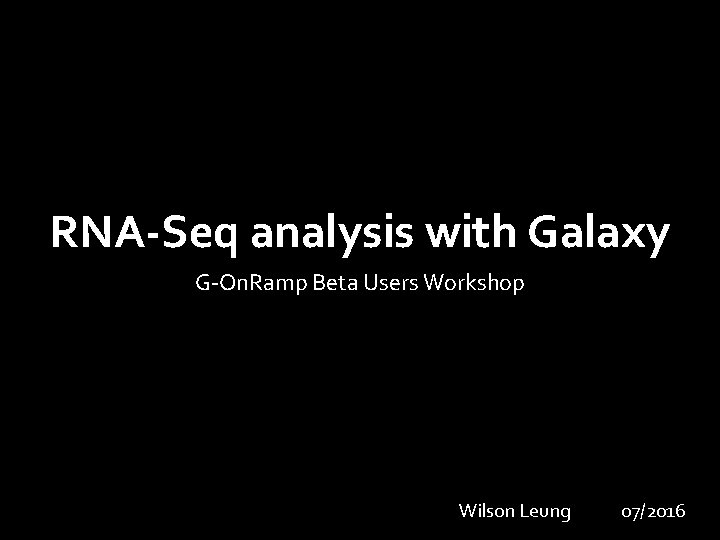 RNA-Seq analysis with Galaxy

G-OnRamp Beta Users Workshop

Wilson Leung 07/2016